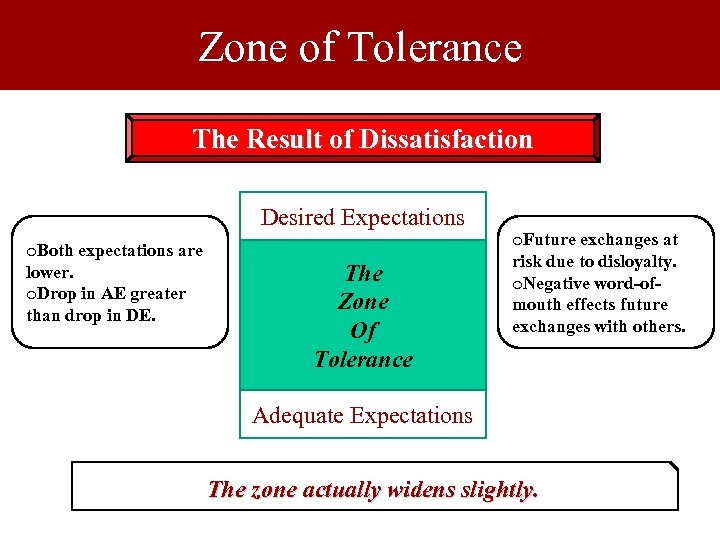 Zone of Tolerance

The Result of Dissatisfaction

oBoth expectations are lower.
oDrop in AE greater than drop in DE.

Desired Expectations

The Zone Of Tolerance

Adequate Expectations

oFuture exchanges at risk due to disloyalty.
oNegative word-of-mouth effects future exchanges with others.

The zone actually widens slightly.